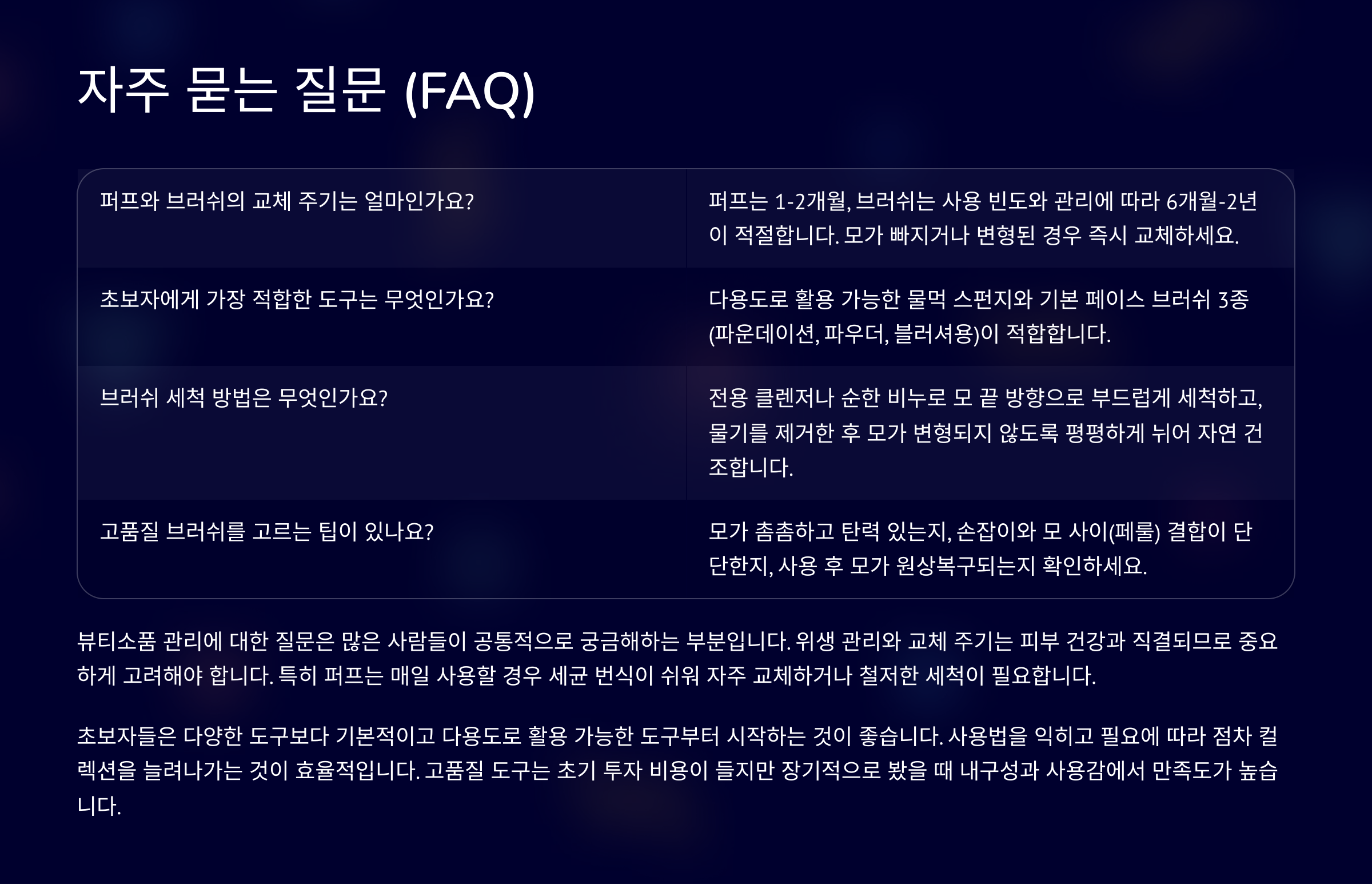 자주 묻는 질문 (FAQ)

| 퍼프와 브러쉬의 교체 주기는 얼마인가요? | 퍼프는 1-2개월, 브러쉬는 사용 빈도와 관리에 따라 6개월-2년이 적절합니다. 모가 빠지거나 변형된 경우 즉시 교체하세요. |
|---|---|
| 초보자에게 가장 적합한 도구는 무엇인가요? | 다용도로 활용 가능한 물먹 스펀지와 기본 페이스 브러쉬 3종(파운데이션, 파우더, 블러셔용)이 적합합니다. |
| 브러쉬 세척 방법은 무엇인가요? | 전용 클렌저나 순한 비누로 모 끝 방향으로 부드럽게 세척하고, 물기를 제거한 후 모가 변형되지 않도록 평평하게 뉘어 자연 건조합니다. |
| 고품질 브러쉬를 고르는 팁이 있나요? | 모가 촘촘하고 탄력 있는지, 손잡이와 모 사이(페룰) 결합이 단단한지, 사용 후 모가 원상복구되는지 확인하세요. |

뷰티소품 관리에 대한 질문은 많은 사람들이 공통적으로 궁금해하는 부분입니다. 위생 관리와 교체 주기는 피부 건강과 직결되므로 중요하게 고려해야 합니다. 특히 퍼프는 매일 사용할 경우 세균 번식이 쉬워 자주 교체하거나 철저한 세척이 필요합니다.

초보자들은 다양한 도구보다 기본적이고 다용도로 활용 가능한 도구부터 시작하는 것이 좋습니다. 사용법을 익히고 필요에 따라 점차 컬렉션을 늘려나가는 것이 효율적입니다. 고품질 도구는 초기 투자 비용이 들지만 장기적으로 봤을 때 내구성과 사용감에서 만족도가 높습니다.